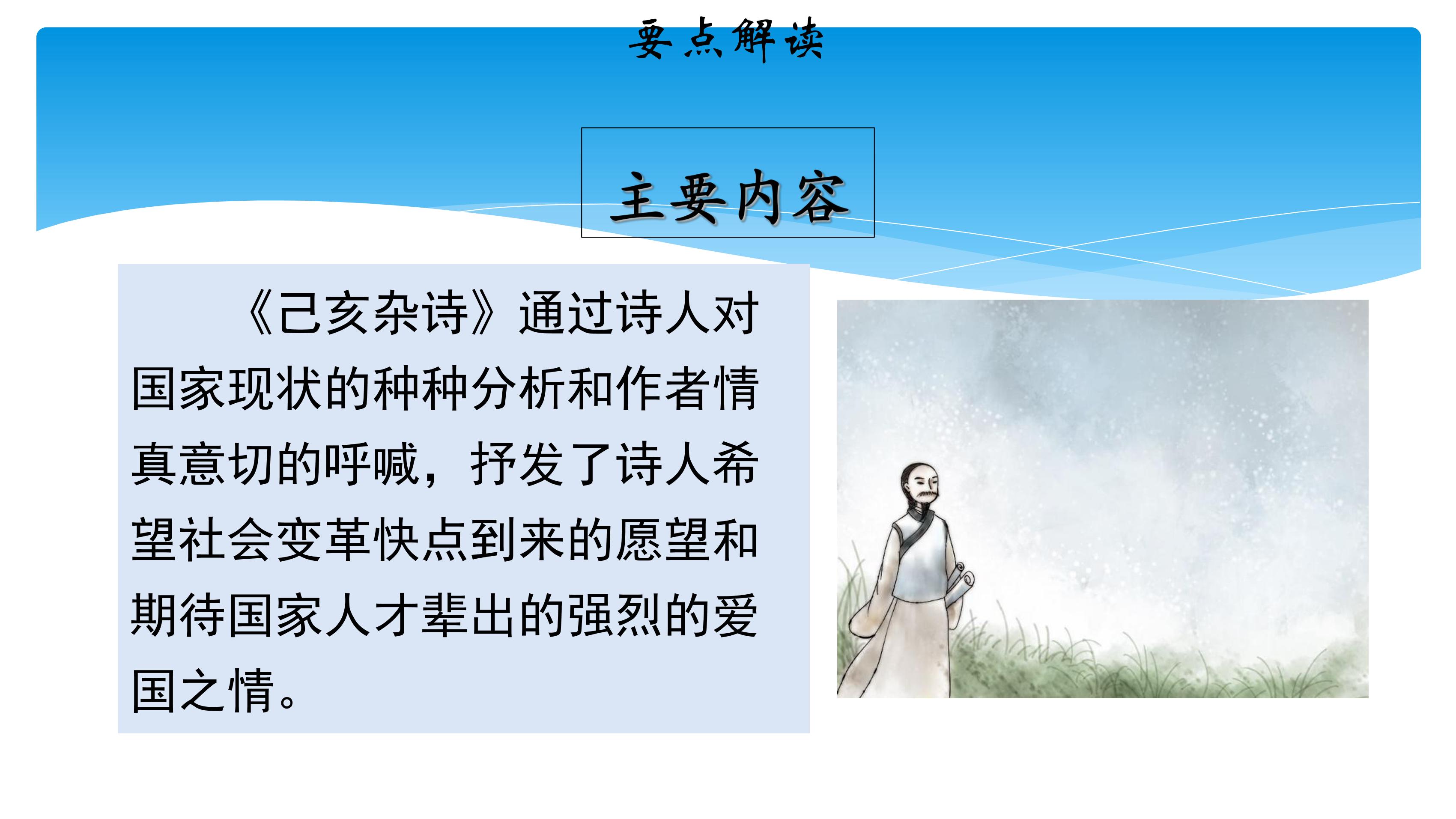 要点解读

主要内容

《己亥杂诗》通过诗人对国家现状的种种分析和作者情真意切的呼喊，抒发了诗人希望社会变革快点到来的愿望和期待国家人才辈出的强烈的爱国之情。